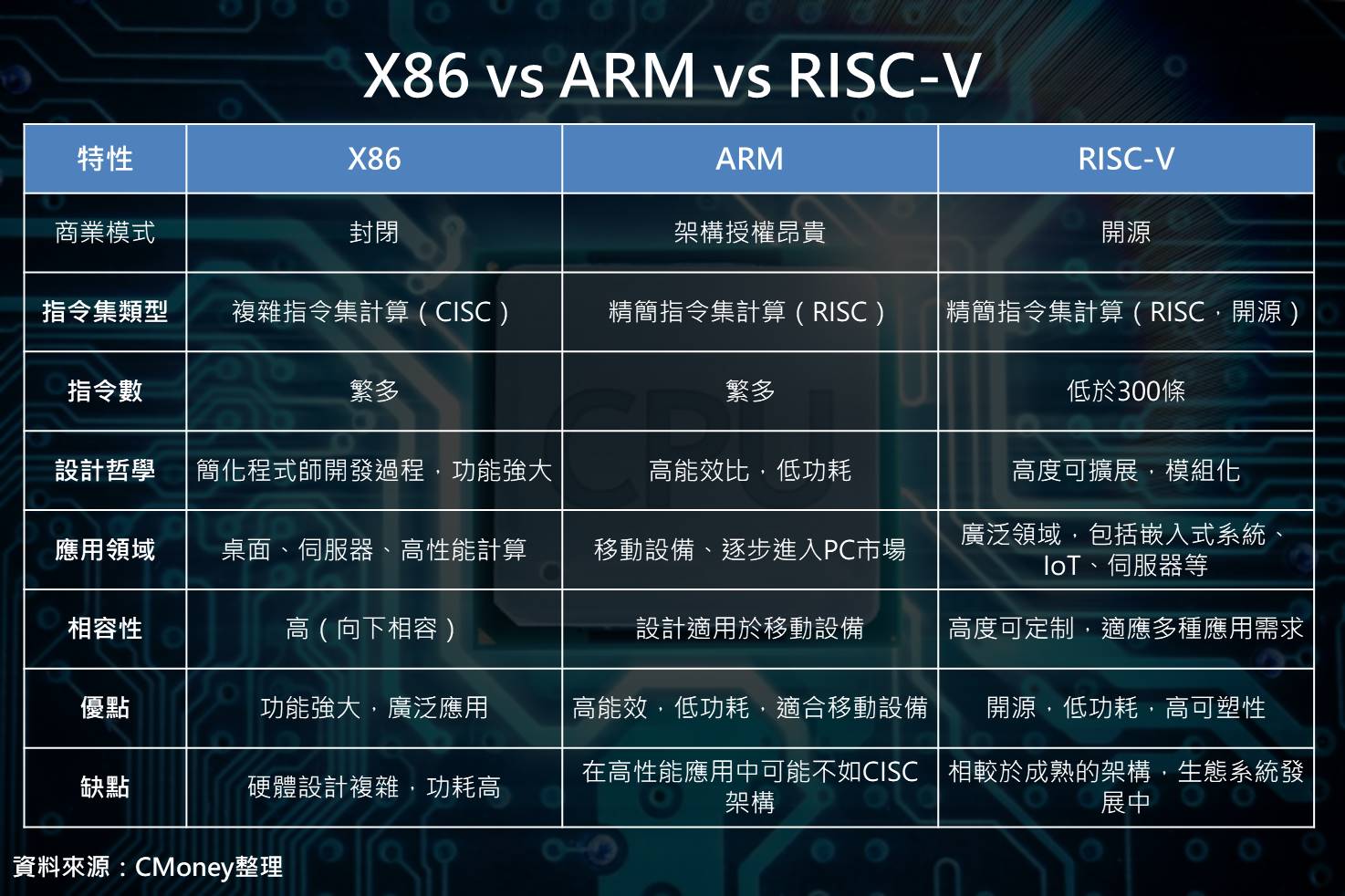 X86 vs ARM vs RISC-V

| 特性 | X86 | ARM | RISC-V |
|---|---|---|---|
| 商業模式 | 封閉 | 架構授權昂貴 | 開源 |
| 指令集類型 | 複雜指令集計算（CISC） | 精簡指令集計算（RISC） | 精簡指令集計算（RISC，開源） |
| 指令數 | 繁多 | 繁多 | 低於300條 |
| 設計哲學 | 簡化程式師開發過程，功能強大 | 高能效比，低功耗 | 高度可擴展，模組化 |
| 應用領域 | 桌面、伺服器、高性能計算 | 移動設備、逐步進入PC市場 | 廣泛領域，包括嵌入式系統、IoT、伺服器等 |
| 相容性 | 高（向下相容） | 設計適用於移動設備 | 高度可定制，適應多種應用需求 |
| 優點 | 功能強大，廣泛應用 | 高能效，低功耗，適合移動設備 | 開源，低功耗，高可塑性 |
| 缺點 | 硬體設計複雜，功耗高 | 在高性能應用中可能不如CISC架構 | 相較於成熟的架構，生態系統發展中 |

資料來源：CMoney整理